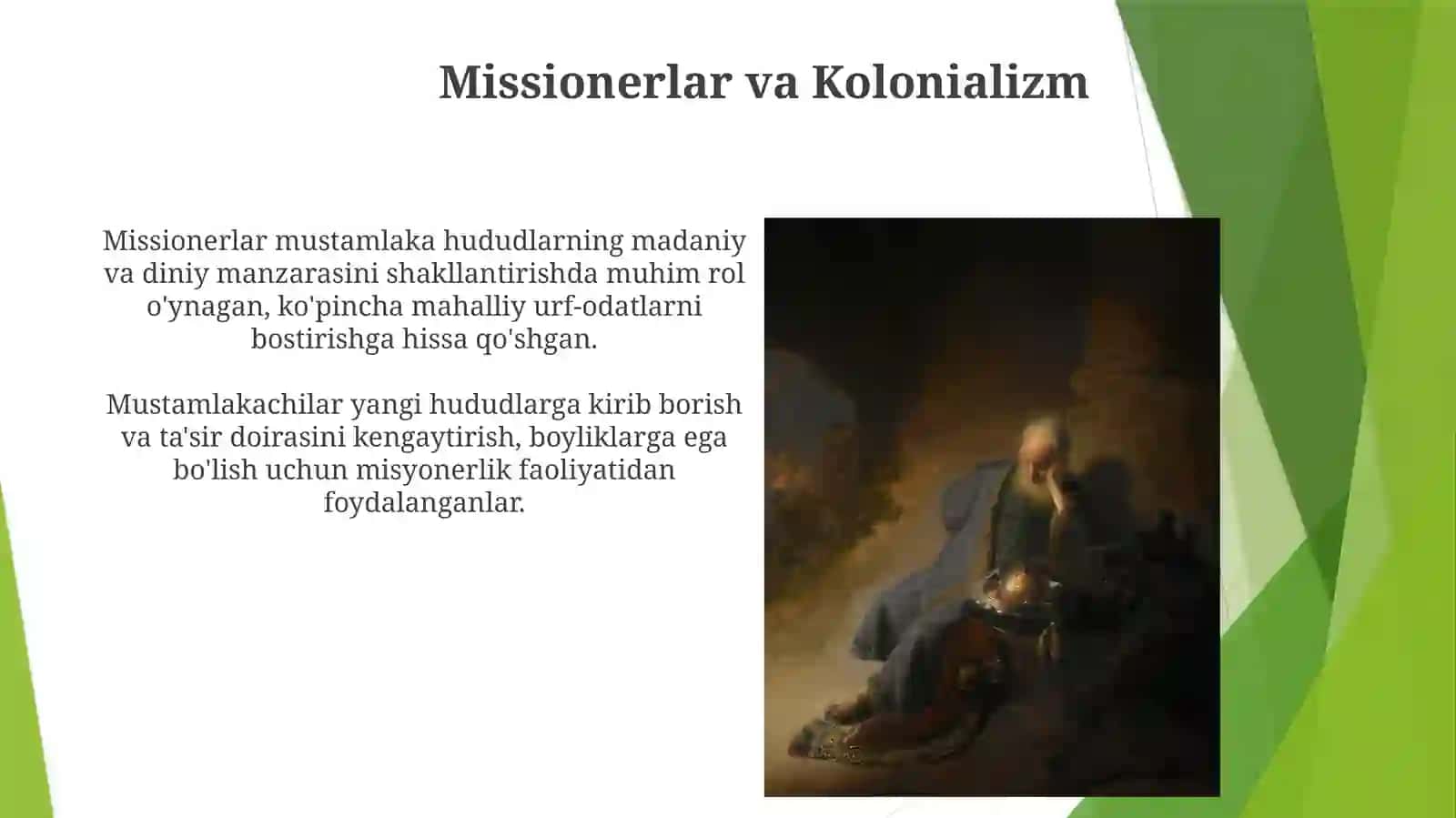 Missionerlar va Kolonializm

Missionerlar mustamlaka hududlarning madaniy va diniy manzarasini shakllantirishda muhim rol o'ynagan, ko'pincha mahalliy urf-odatlarni bostirishga hissa qo'shgan.

Mustamlakachilar yangi hududlarga kirib borish va ta'sir doirasini kengaytirish, boyliklarga ega bo'lish uchun misyonerlik faoliyatidan foydalanganlar.